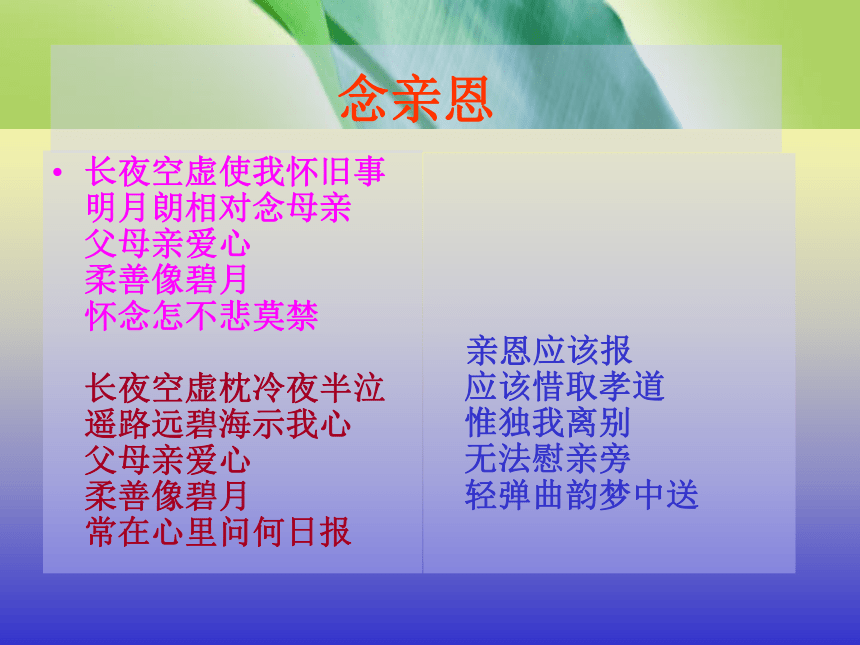 念亲恩

• 长夜空虚使我怀旧事
明月朗相对念母亲
父母亲爱心
柔善像碧月
怀念怎不悲莫禁

长夜空虚枕冷夜半泣
遥路远碧海示我心
父母亲爱心
柔善像碧月
常在心里问何日报

亲恩应该报
应该惜取孝道
惟独我离别
无法慰亲旁
轻弹曲韵梦中送